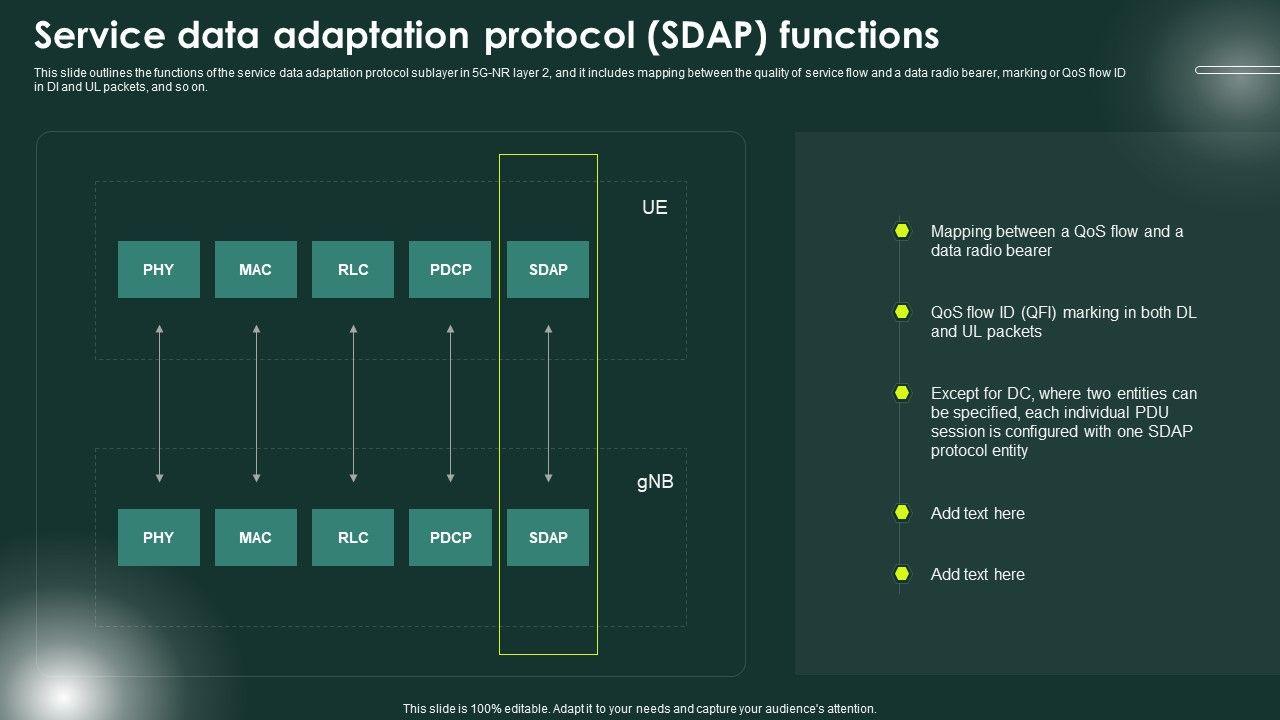 Service data adaptation protocol (SDAP) functions

This slide outlines the functions of the service data adaptation protocol sublayer in 5G-NR layer 2, and it includes mapping between the quality of service flow and a data radio bearer, marking or QoS flow ID in Dl and UL packets, and so on.

UE

PHY MAC RLC PDCP SDAP

gNB

PHY MAC RLC PDCP SDAP

Mapping between a QoS flow and a data radio bearer

QoS flow ID (QFI) marking in both DL and UL packets

Except for DC, where two entities can be specified, each individual PDU session is configured with one SDAP protocol entity

Add text here

Add text here

This slide is 100% editable. Adapt it to your needs and capture your audience's attention.